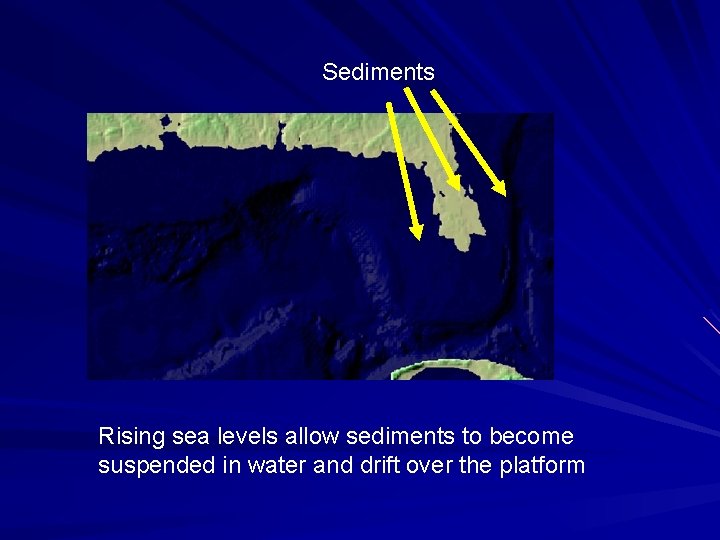 Sediments

Rising sea levels allow sediments to become suspended in water and drift over the platform